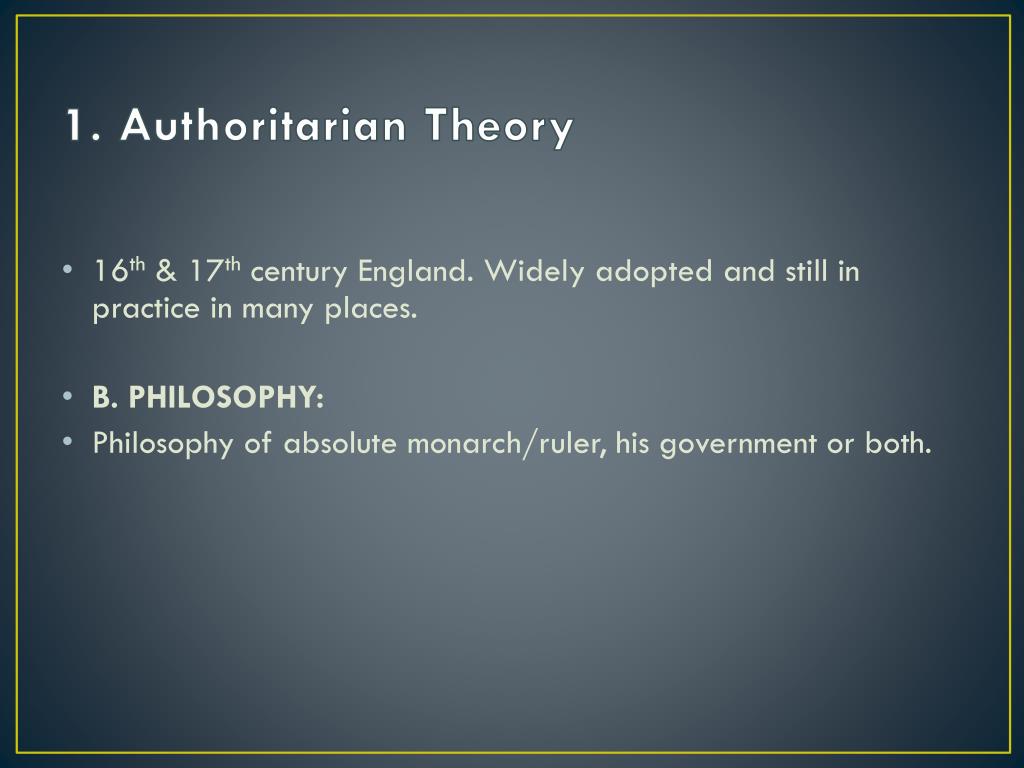 1. Authoritarian Theory

• 16th & 17th century England. Widely adopted and still in practice in many places.

• B. PHILOSOPHY:
• Philosophy of absolute monarch/ruler, his government or both.